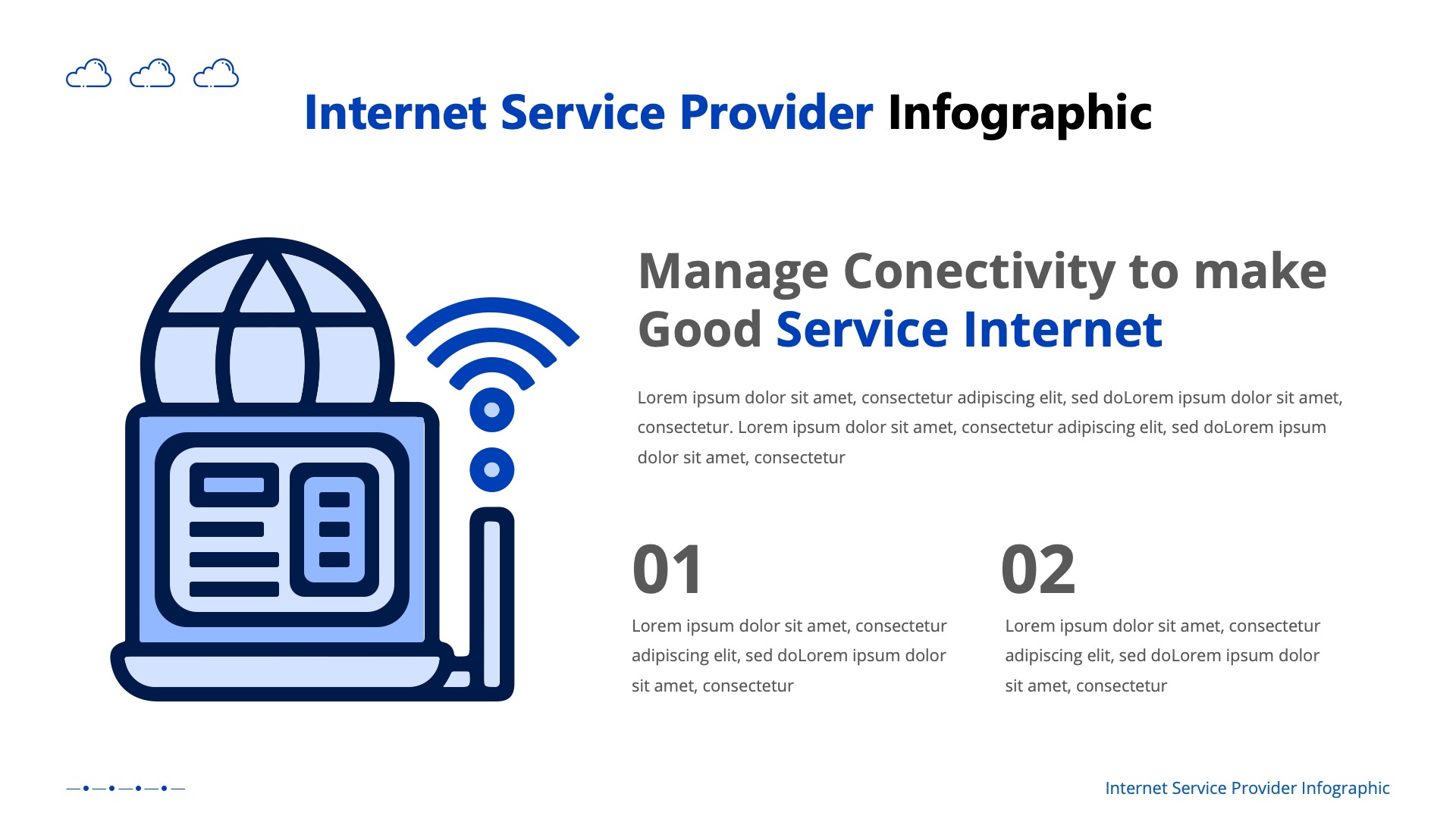 Internet Service Provider Infographic

Manage Conectivity to make Good Service Internet

Lorem ipsum dolor sit amet, consectetur adipiscing elit, sed doLorem ipsum dolor sit amet, consectetur. Lorem ipsum dolor sit amet, consectetur adipiscing elit, sed doLorem ipsum dolor sit amet, consectetur

01

Lorem ipsum dolor sit amet, consectetur adipiscing elit, sed doLorem ipsum dolor sit amet, consectetur

02

Lorem ipsum dolor sit amet, consectetur adipiscing elit, sed doLorem ipsum dolor sit amet, consectetur

Internet Service Provider Infographic